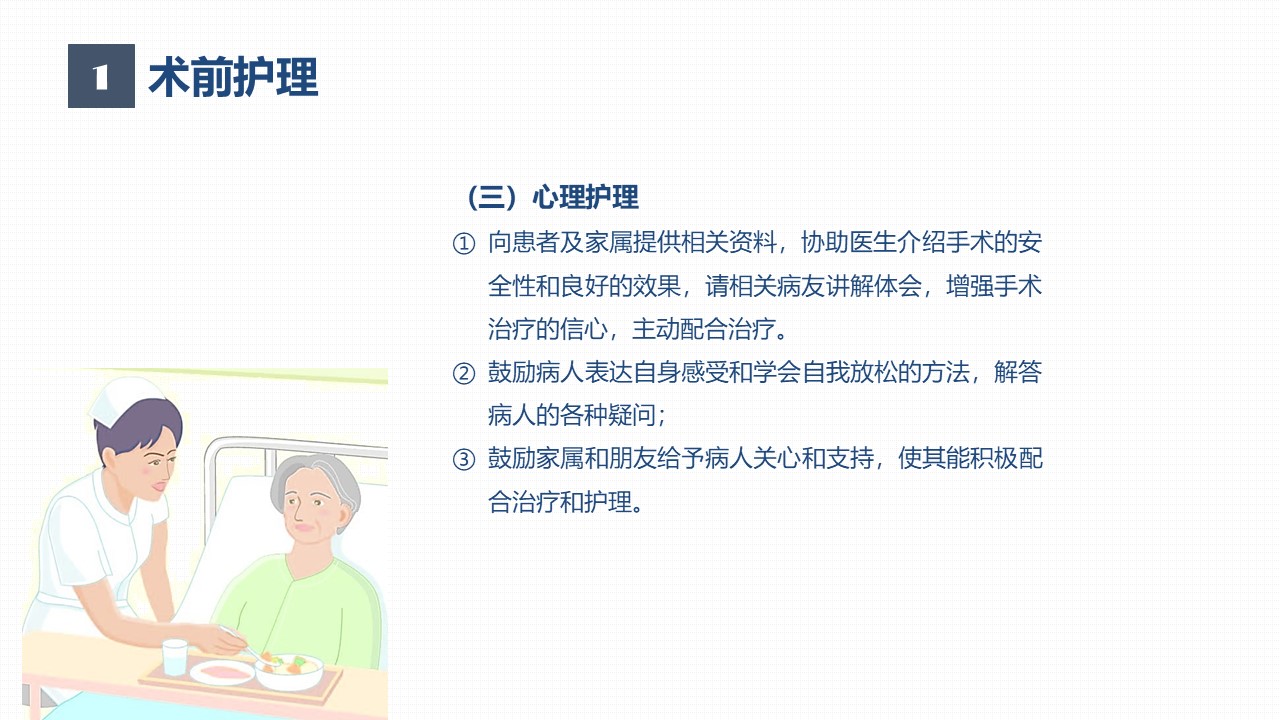 1 术前护理

（三）心理护理

① 向患者及家属提供相关资料，协助医生介绍手术的安全性和良好的效果，请相关病友讲解体会，增强手术治疗的信心，主动配合治疗。

② 鼓励病人表达自身感受和学会自我放松的方法，解答病人的各种疑问；

③ 鼓励家属和朋友给予病人关心和支持，使其能积极配合治疗和护理。